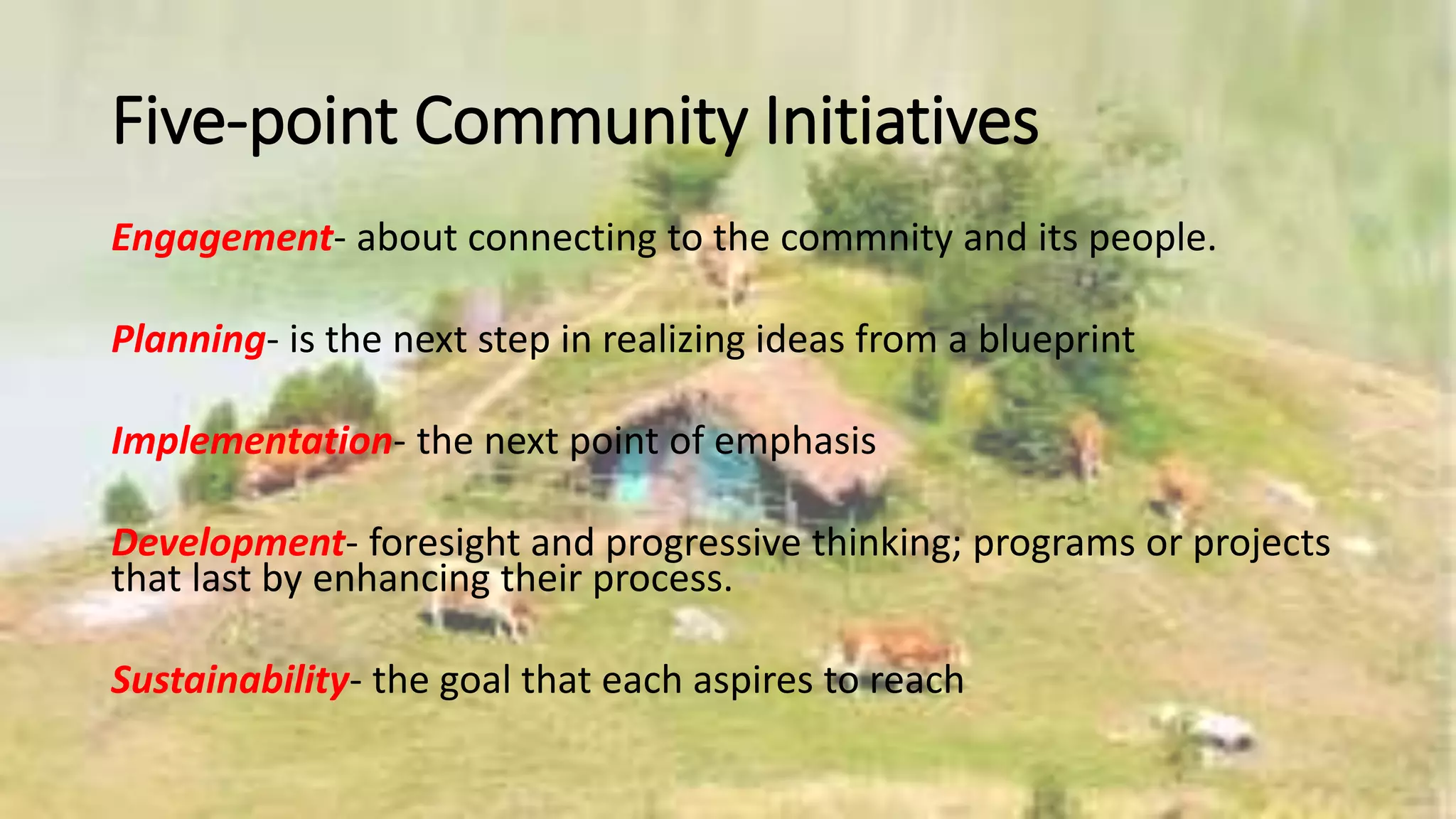 Five-point Community Initiatives

Engagement- about connecting to the commnity and its people.

Planning- is the next step in realizing ideas from a blueprint

Implementation- the next point of emphasis

Development- foresight and progressive thinking; programs or projects that last by enhancing their process.

Sustainability- the goal that each aspires to reach